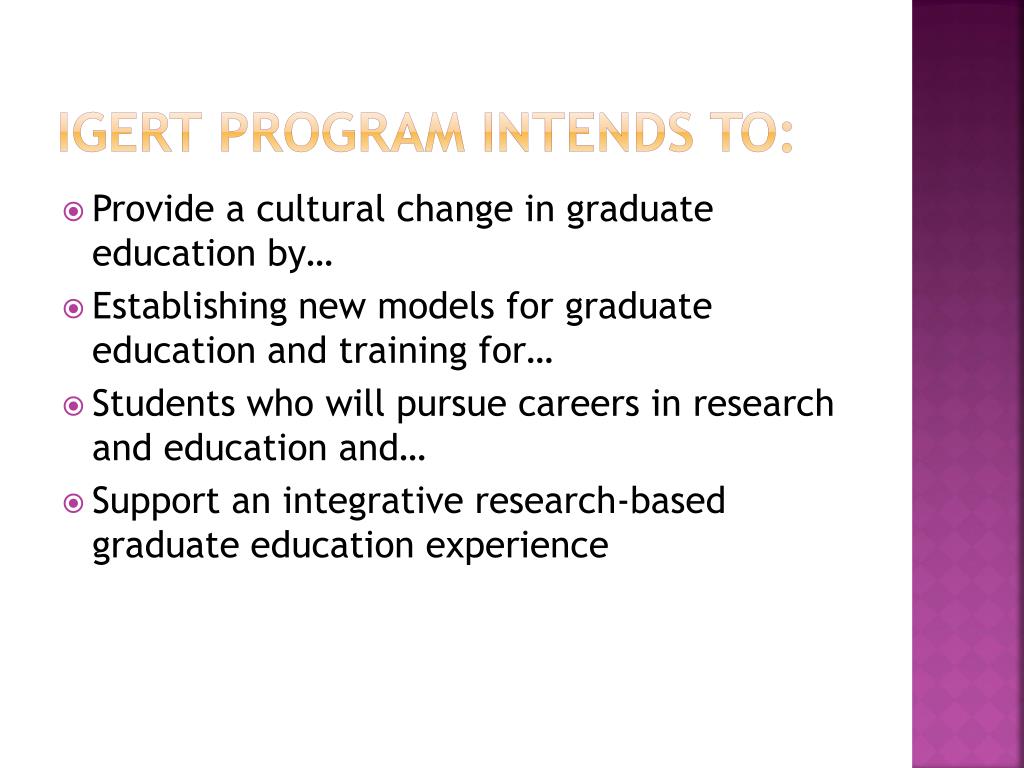 IGERT PROGRAM INTENDS TO:

Provide a cultural change in graduate education by…

Establishing new models for graduate education and training for…

Students who will pursue careers in research and education and…

Support an integrative research-based graduate education experience